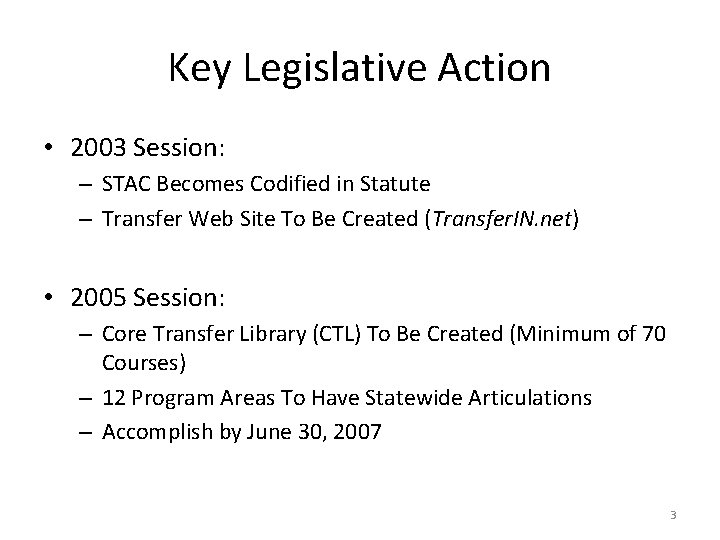 Key Legislative Action

• 2003 Session:
– STAC Becomes Codified in Statute
– Transfer Web Site To Be Created (TransferIN.net)

• 2005 Session:
– Core Transfer Library (CTL) To Be Created (Minimum of 70 Courses)
– 12 Program Areas To Have Statewide Articulations
– Accomplish by June 30, 2007

3